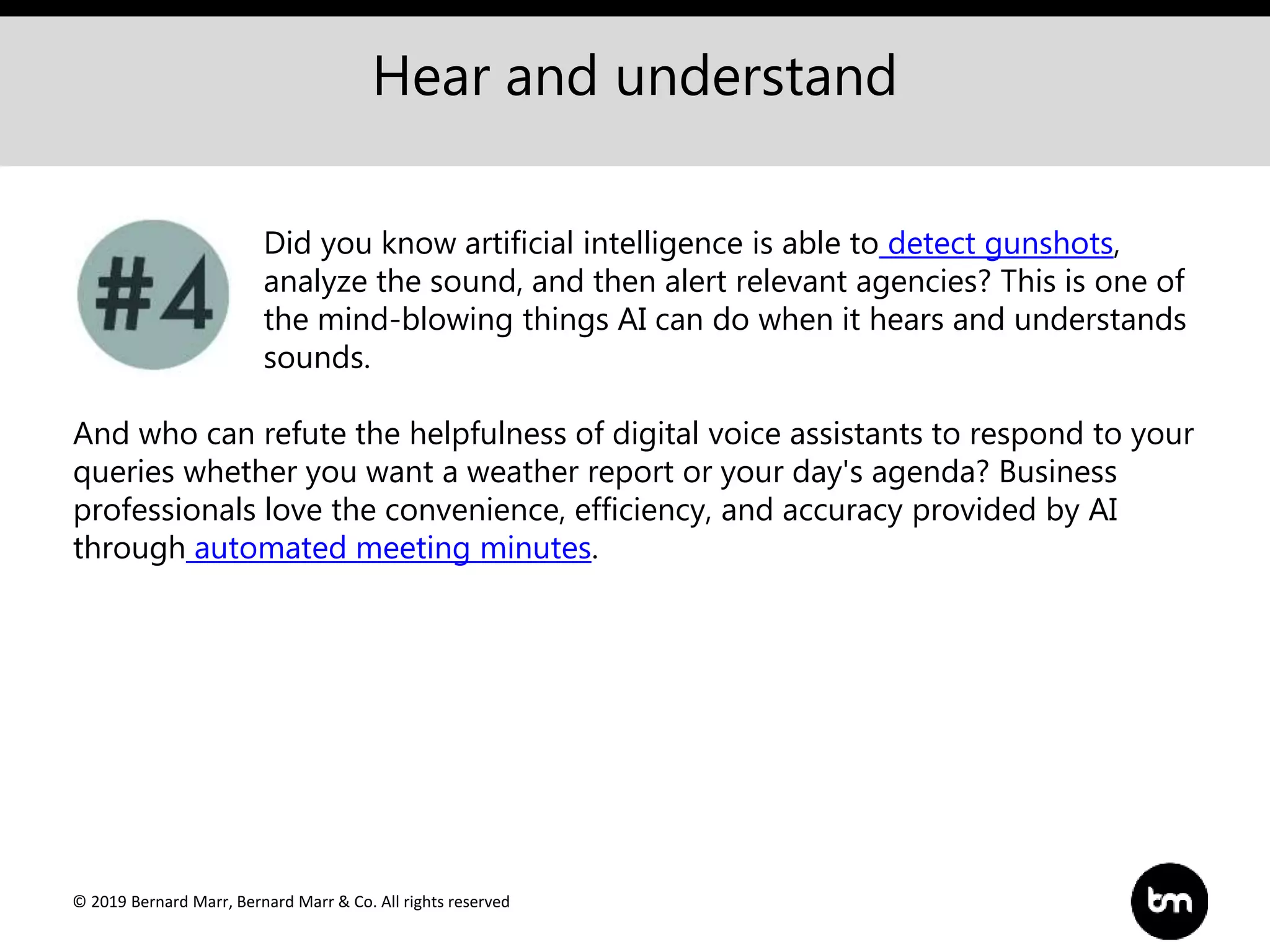 Hear and understand

#4

Did you know artificial intelligence is able to detect gunshots, analyze the sound, and then alert relevant agencies? This is one of the mind-blowing things AI can do when it hears and understands sounds.

And who can refute the helpfulness of digital voice assistants to respond to your queries whether you want a weather report or your day's agenda? Business professionals love the convenience, efficiency, and accuracy provided by AI through automated meeting minutes.

© 2019 Bernard Marr, Bernard Marr & Co. All rights reserved

bm